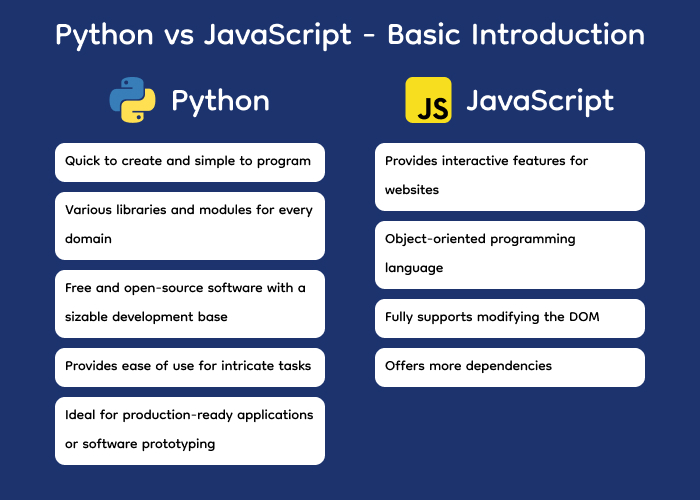 Python vs JavaScript - Basic Introduction

Python

Quick to create and simple to program

Various libraries and modules for every domain

Free and open-source software with a sizable development base

Provides ease of use for intricate tasks

Ideal for production-ready applications or software prototyping

JS JavaScript

Provides interactive features for websites

Object-oriented programming language

Fully supports modifying the DOM

Offers more dependencies